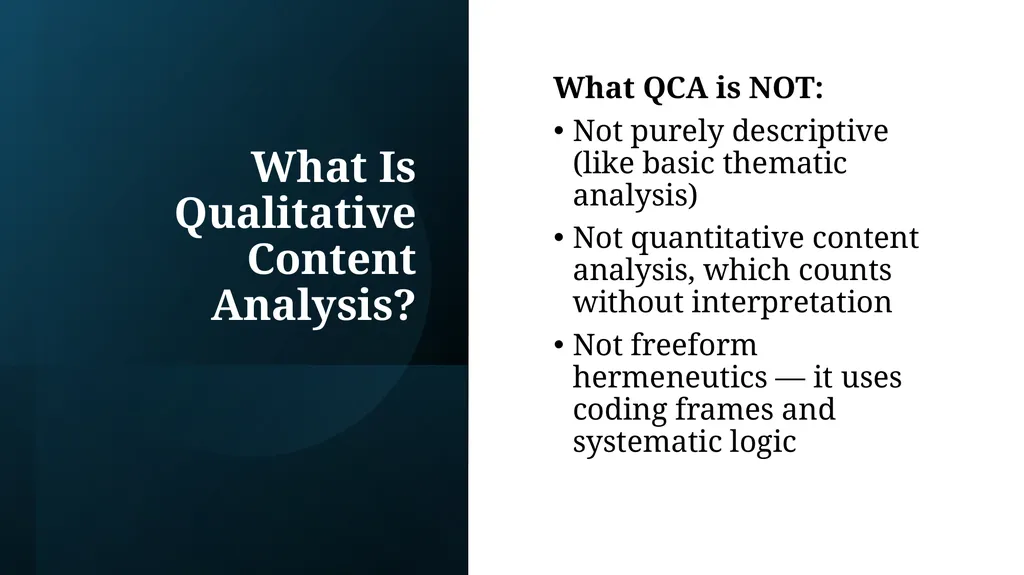 What Is Qualitative Content Analysis?

What QCA is NOT:

• Not purely descriptive (like basic thematic analysis)
• Not quantitative content analysis, which counts without interpretation
• Not freeform hermeneutics — it uses coding frames and systematic logic